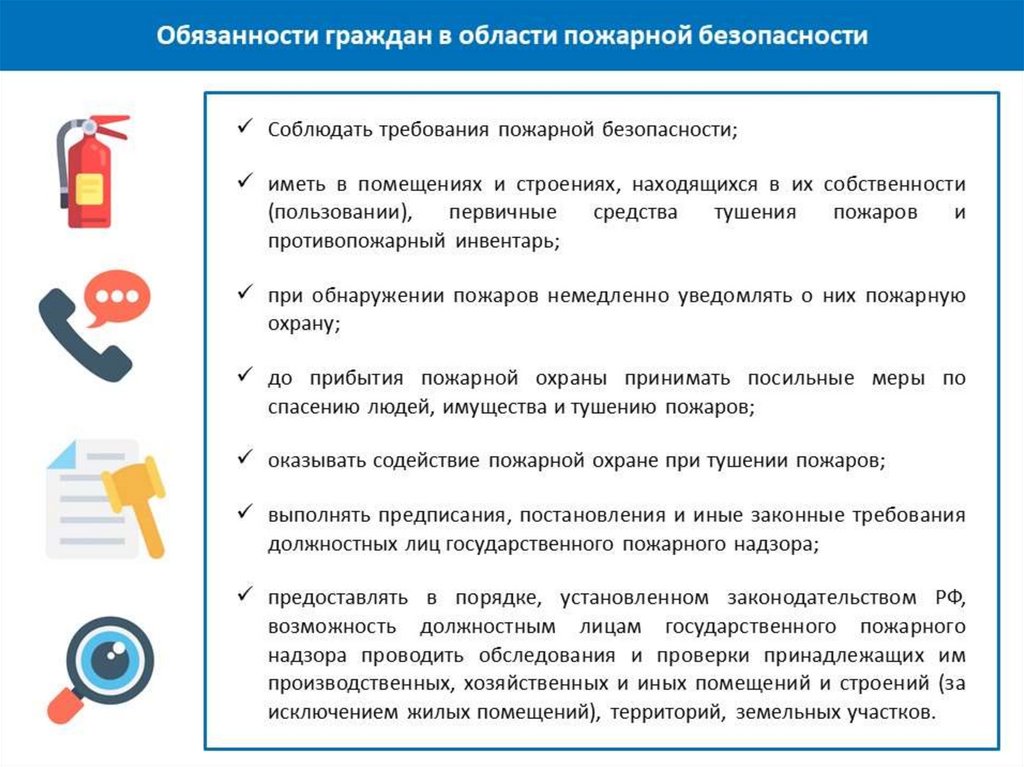 Обязанности граждан в области пожарной безопасности

✓ Соблюдать требования пожарной безопасности;

✓ иметь в помещениях и строениях, находящихся в их собственности (пользовании), первичные средства тушения пожаров и противопожарный инвентарь;

✓ при обнаружении пожаров немедленно уведомлять о них пожарную охрану;

✓ до прибытия пожарной охраны принимать посильные меры по спасению людей, имущества и тушению пожаров;

✓ оказывать содействие пожарной охране при тушении пожаров;

✓ выполнять предписания, постановления и иные законные требования должностных лиц государственного пожарного надзора;

✓ предоставлять в порядке, установленном законодательством РФ, возможность должностным лицам государственного пожарного надзора проводить обследования и проверки принадлежащих им производственных, хозяйственных и иных помещений и строений (за исключением жилых помещений), территорий, земельных участков.